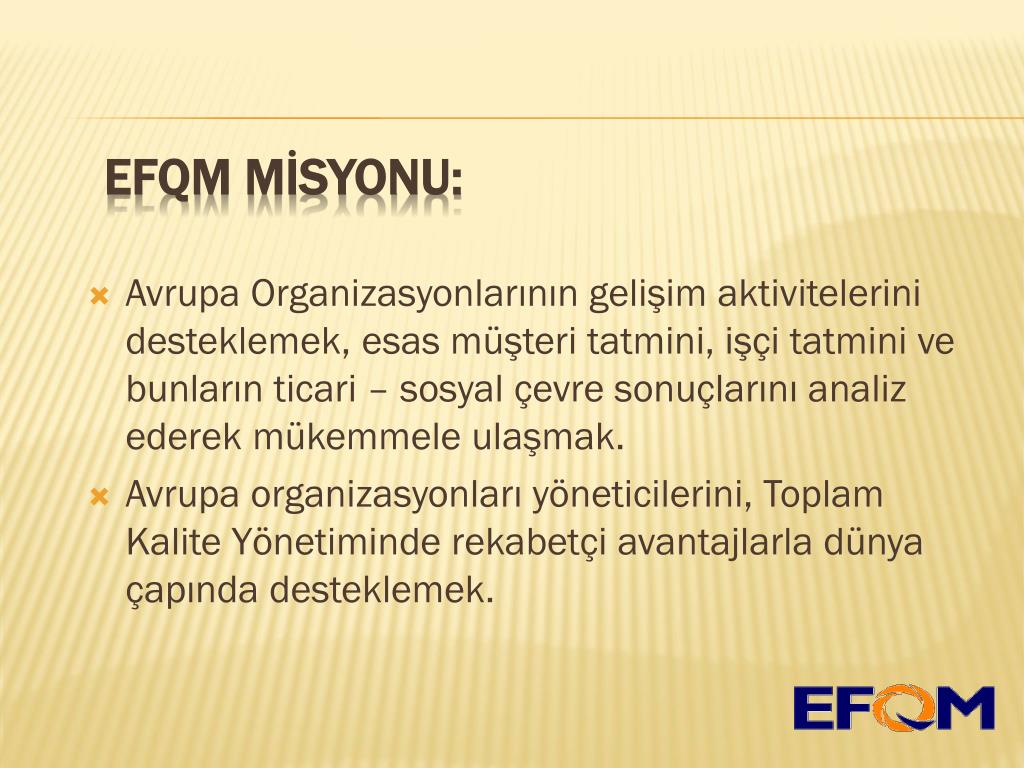 EFQM MİSYONU:

Avrupa Organizasyonlarının gelişim aktivitelerini desteklemek, esas müşteri tatmini, işçi tatmini ve bunların ticari – sosyal çevre sonuçlarını analiz ederek mükemmele ulaşmak.

Avrupa organizasyonları yöneticilerini, Toplam Kalite Yönetiminde rekabetçi avantajlarla dünya çapında desteklemek.

EFQM